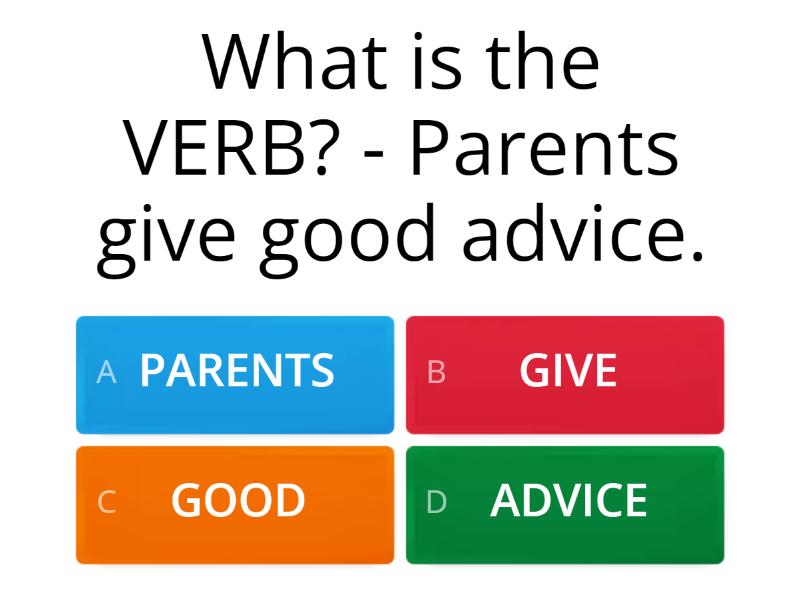 What is the VERB? - Parents give good advice.

A PARENTS

B GIVE

C GOOD

D ADVICE